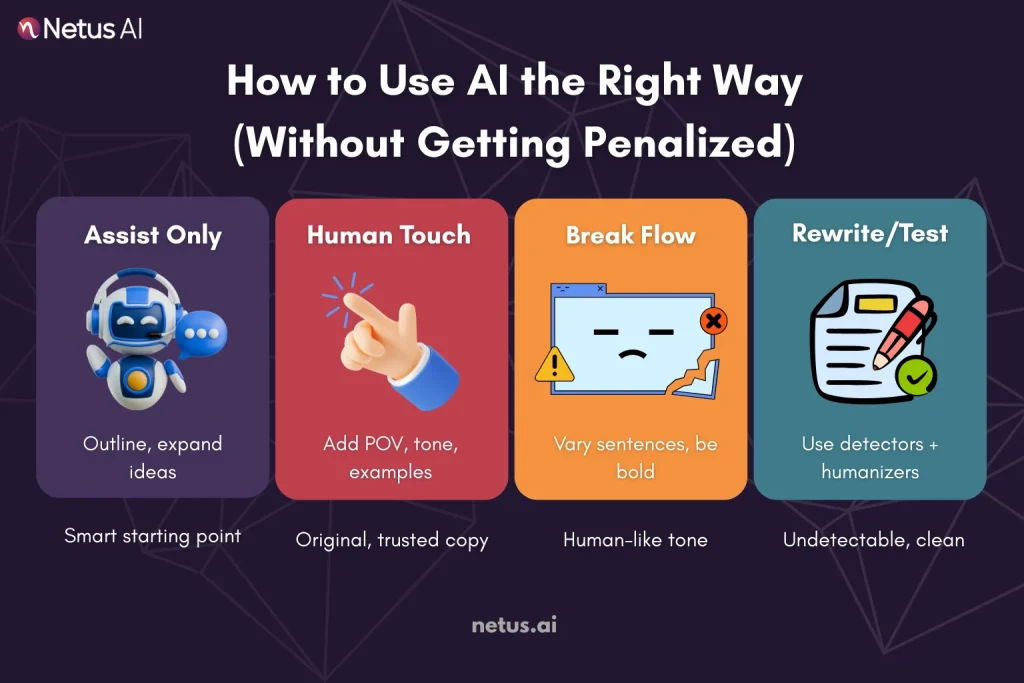 Netus AI

How to Use AI the Right Way (Without Getting Penalized)

Assist Only

Outline, expand ideas

Smart starting point

Human Touch

Add POV, tone, examples

Original, trusted copy

Break Flow

Vary sentences, be bold

Human-like tone

Rewrite/Test

Use detectors + humanizers

Undetectable, clean

netus.ai